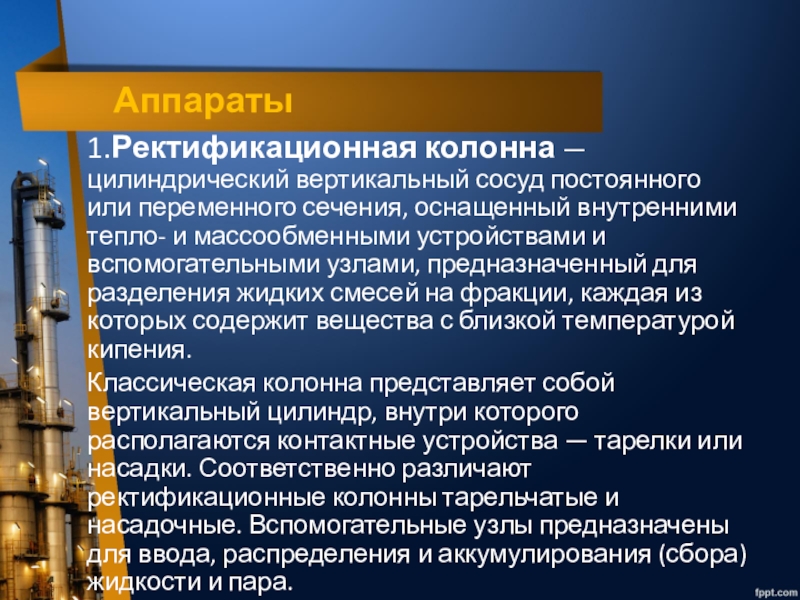 Аппараты

1.Ректификационная колонна — цилиндрический вертикальный сосуд постоянного или переменного сечения, оснащенный внутренними тепло- и массообменными устройствами и вспомогательными узлами, предназначенный для разделения жидких смесей на фракции, каждая из которых содержит вещества с близкой температурой кипения.

Классическая колонна представляет собой вертикальный цилиндр, внутри которого располагаются контактные устройства — тарелки или насадки. Соответственно различают ректификационные колонны тарельчатые и насадочные. Вспомогательные узлы предназначены для ввода, распределения и аккумулирования (сбора) жидкости и пара.

fppt.com